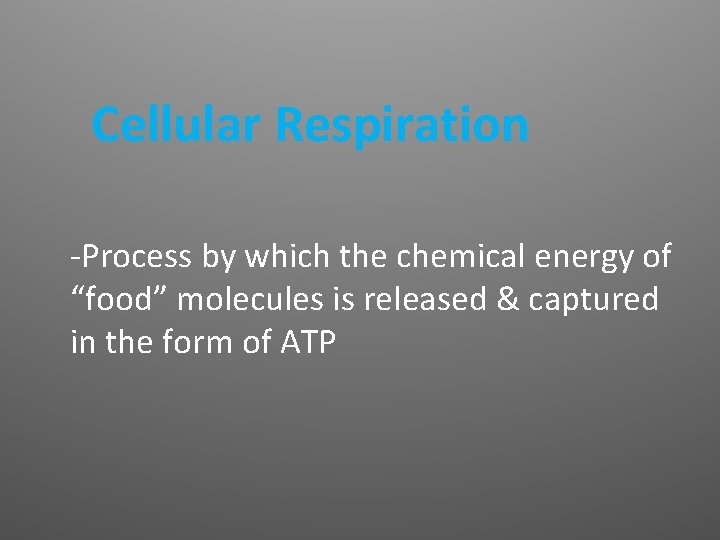 Cellular Respiration

-Process by which the chemical energy of “food” molecules is released & captured in the form of ATP